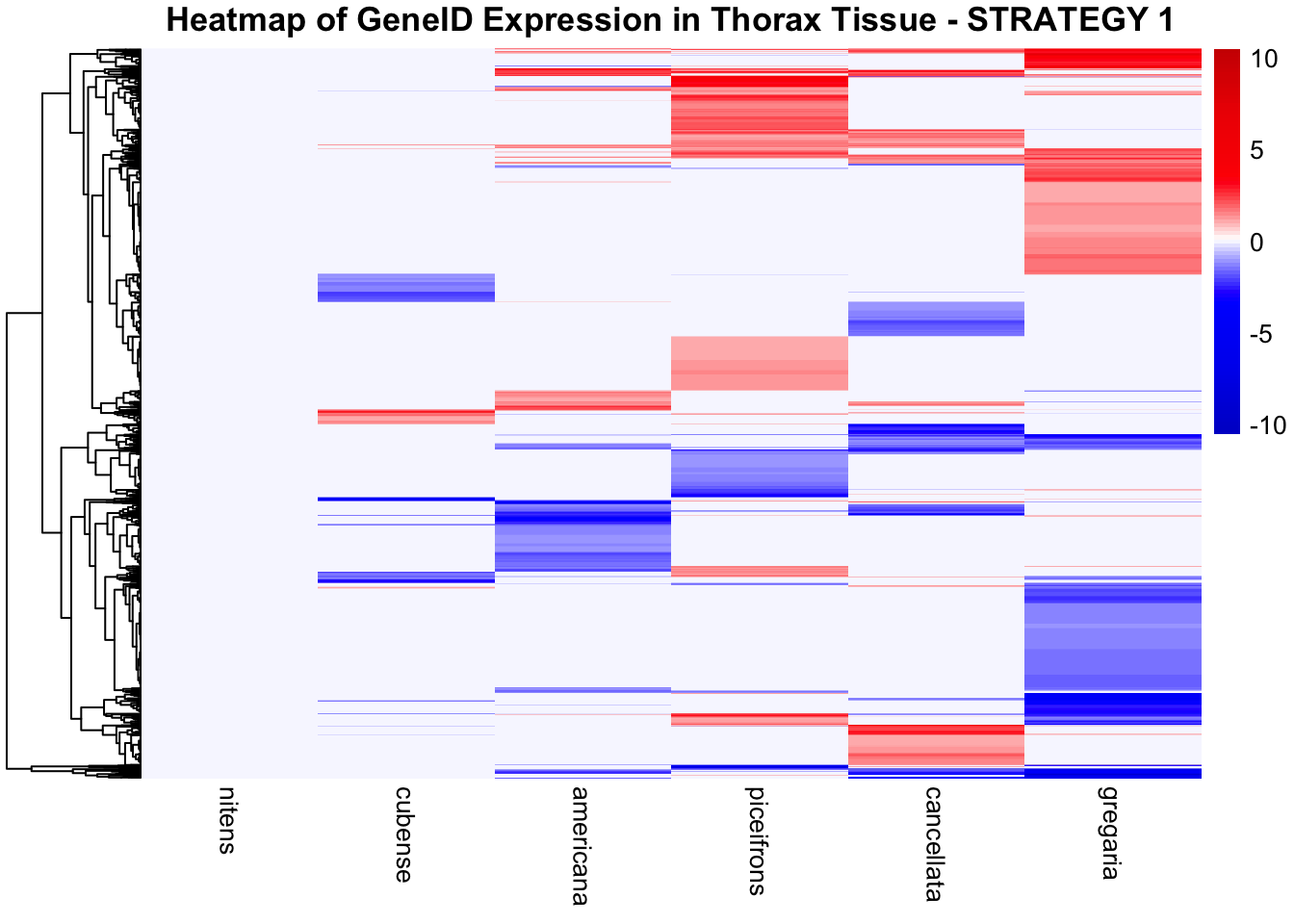 Heatmap of GeneID Expression in Thorax Tissue - STRATEGY 1

10
5
0
-5
-10

nitens
cubense
americana
piceifrons
cancellata
gregaria